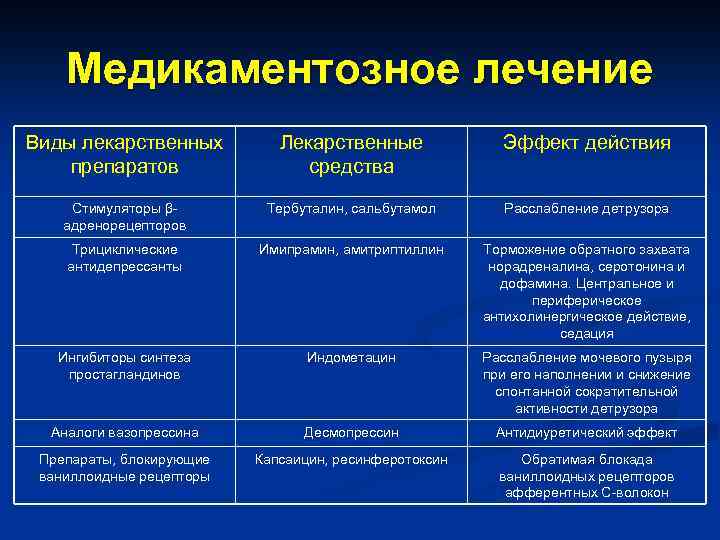 Медикаментозное лечение

| Виды лекарственных препаратов | Лекарственные средства | Эффект действия |
|---|---|---|
| Стимуляторы β-адренорецепторов | Тербуталин, сальбутамол | Расслабление детрузора |
| Трициклические антидепрессанты | Имипрамин, амитриптиллин | Торможение обратного захвата норадреналина, серотонина и дофамина. Центральное и периферическое антихолинергическое действие, седация |
| Ингибиторы синтеза простагландинов | Индометацин | Расслабление мочевого пузыря при его наполнении и снижение спонтанной сократительной активности детрузора |
| Аналоги вазопрессина | Десмопрессин | Антидиуретический эффект |
| Препараты, блокирующие ваниллоидные рецепторы | Капсаицин, ресинферотоксин | Обратимая блокада ваниллоидных рецепторов афферентных С-волокон |